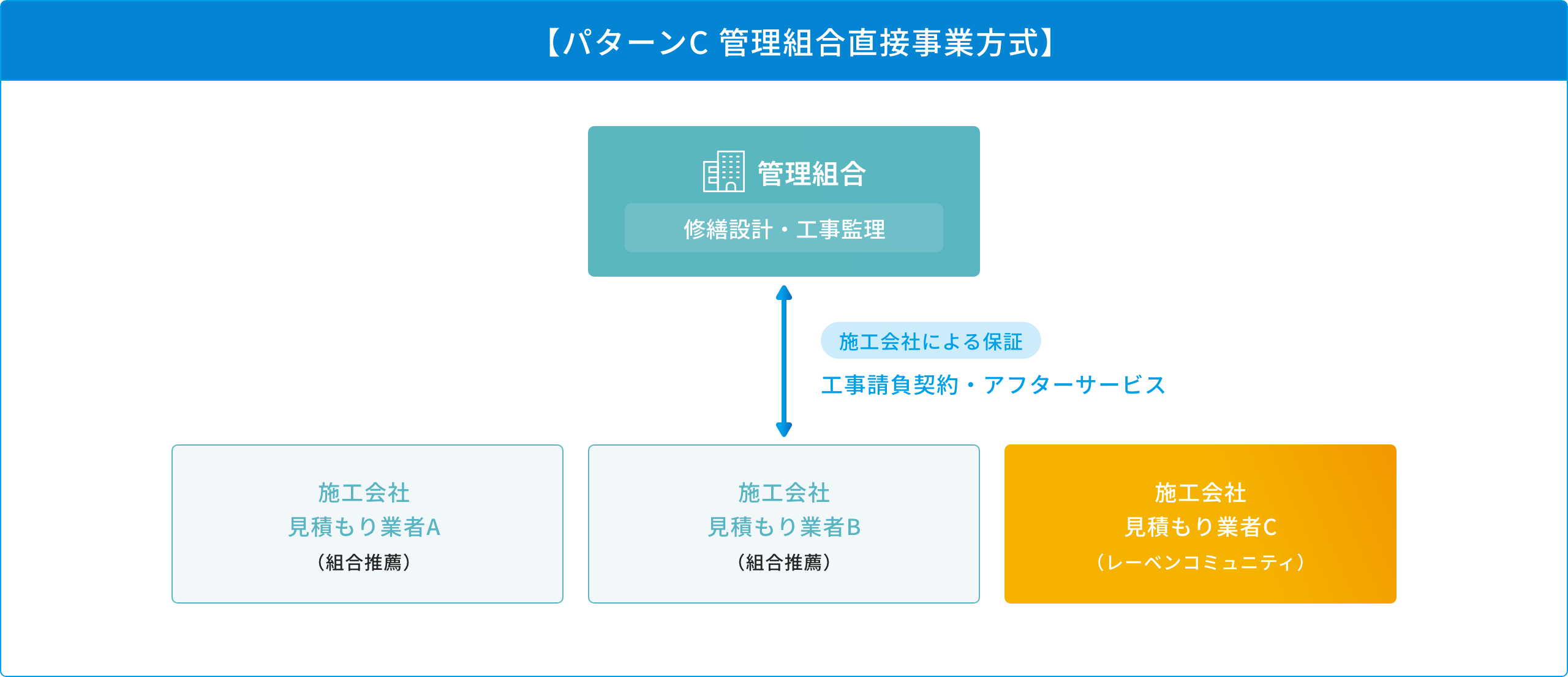 【パターンC 管理組合直接事業方式】

管理組合

修繕設計・工事監理

施工会社による保証

工事請負契約・アフターサービス

施工会社
見積もり業者A
（組合推薦）

施工会社
見積もり業者B
（組合推薦）

施工会社
見積もり業者C
（レーベンコミュニティ）